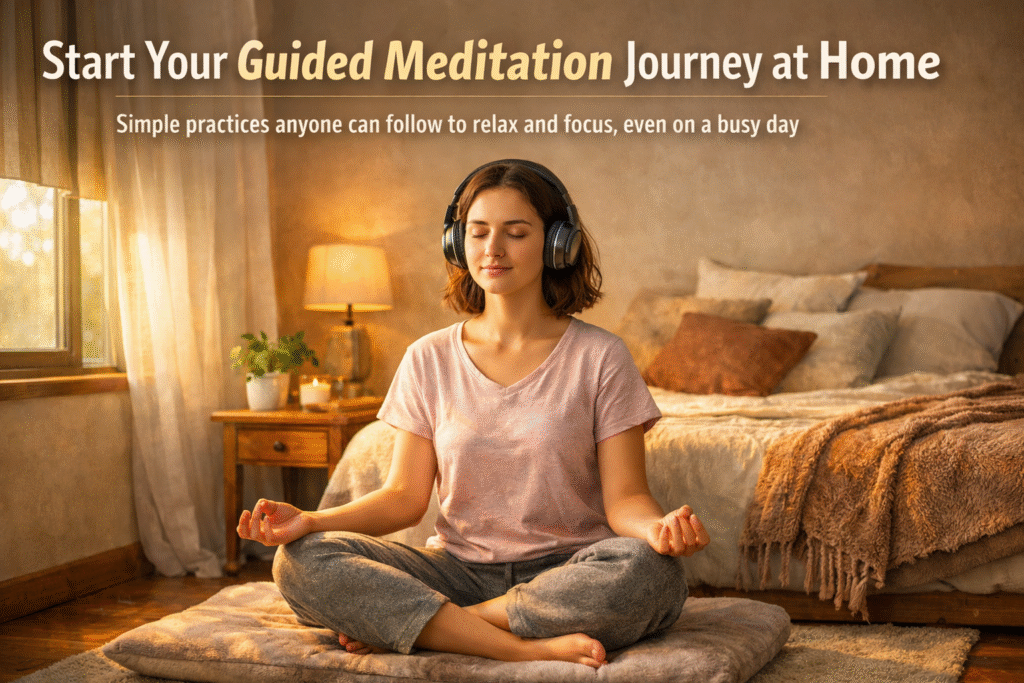 Start Your Guided Meditation Journey at Home

Simple practices anyone can follow to relax and focus, even on a busy day